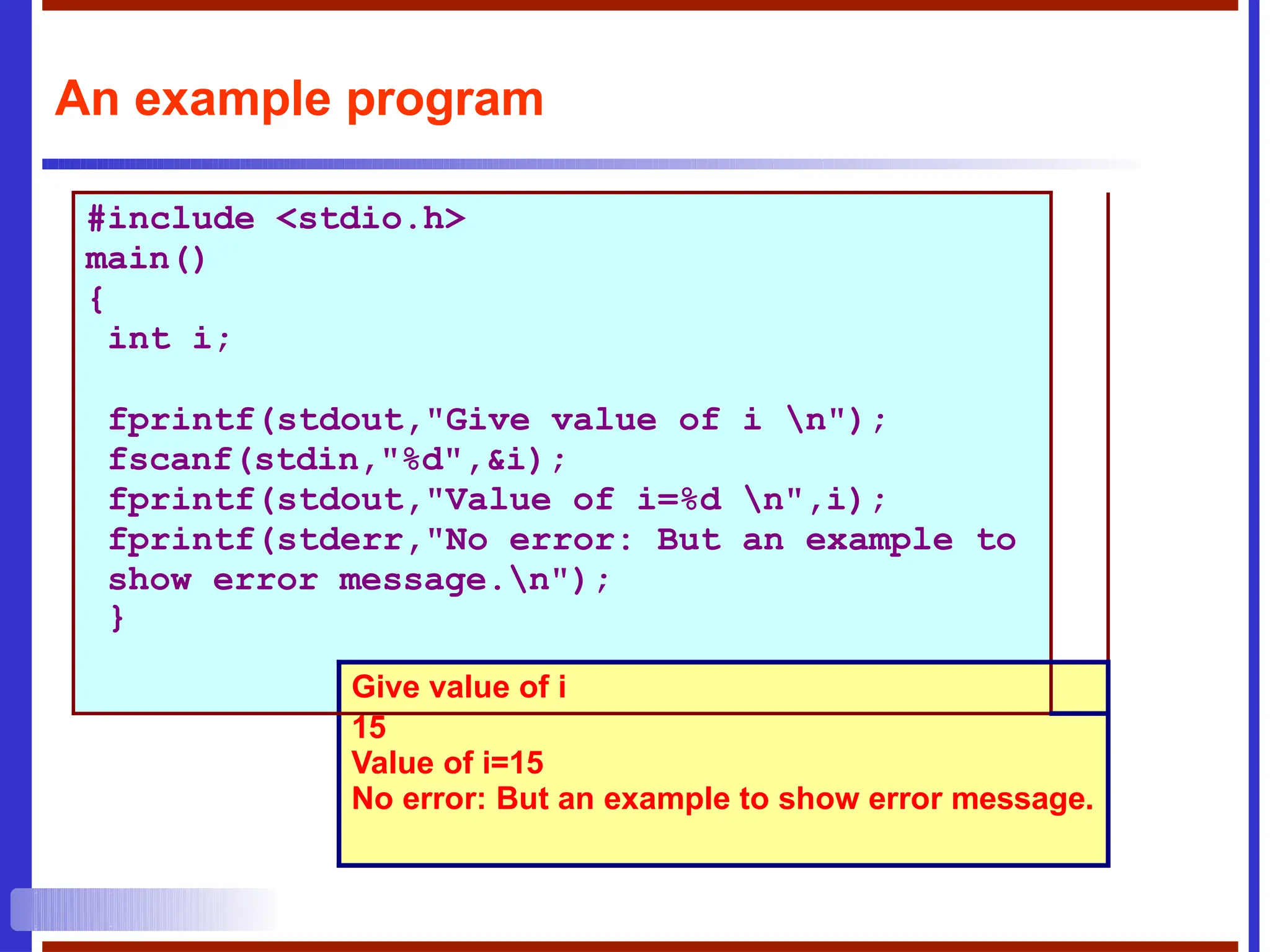 An example program

#include <stdio.h>
main()
{
 int i;

 fprintf(stdout,"Give value of i \n");
 fscanf(stdin,"%d",&i);
 fprintf(stdout,"Value of i=%d \n",i);
 fprintf(stderr,"No error: But an example to show error message.\n");
 }

Give value of i
15
Value of i=15
No error: But an example to show error message.